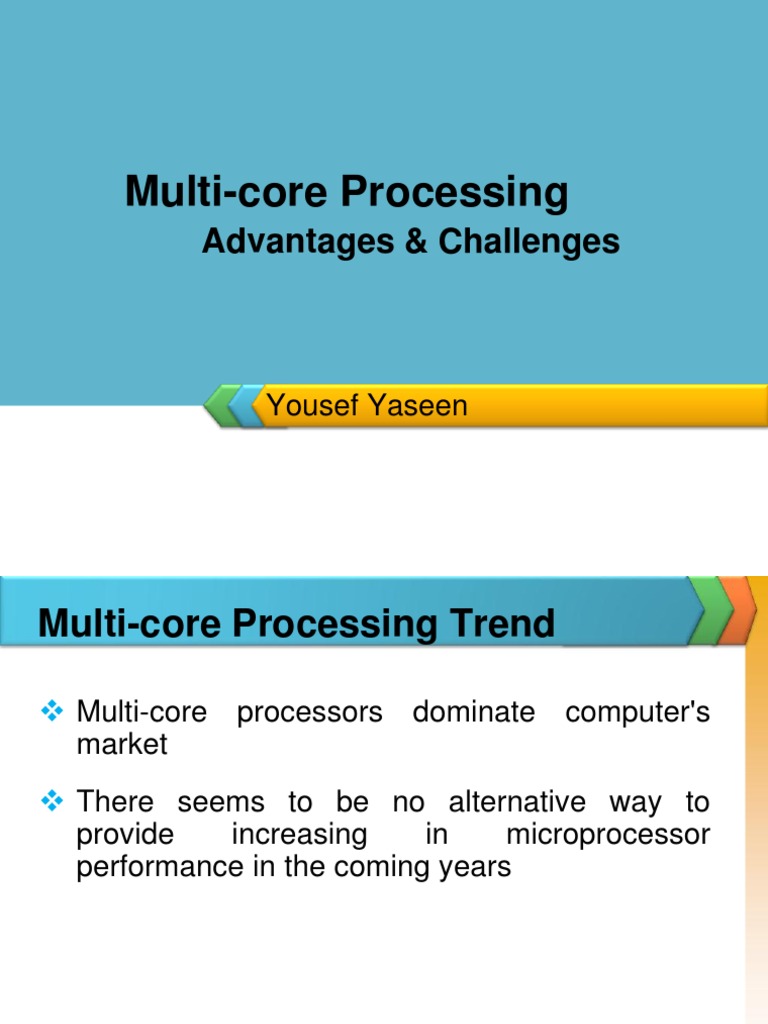 Multi-core Processing
Advantages & Challenges

Yousef Yaseen

Multi-core Processing Trend

❖ Multi-core processors dominate computer's market

❖ There seems to be no alternative way to provide increasing in microprocessor performance in the coming years